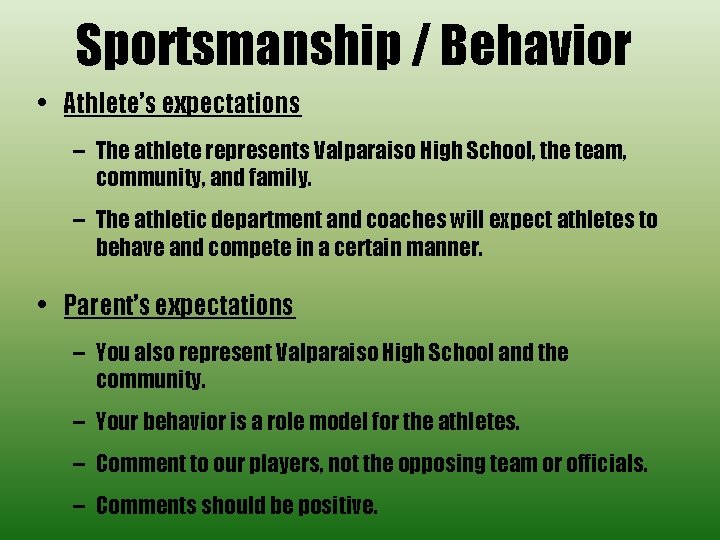 Sportsmanship / Behavior

• Athlete's expectations

– The athlete represents Valparaiso High School, the team, community, and family.

– The athletic department and coaches will expect athletes to behave and compete in a certain manner.

• Parent's expectations

– You also represent Valparaiso High School and the community.

– Your behavior is a role model for the athletes.

– Comment to our players, not the opposing team or officials.

– Comments should be positive.